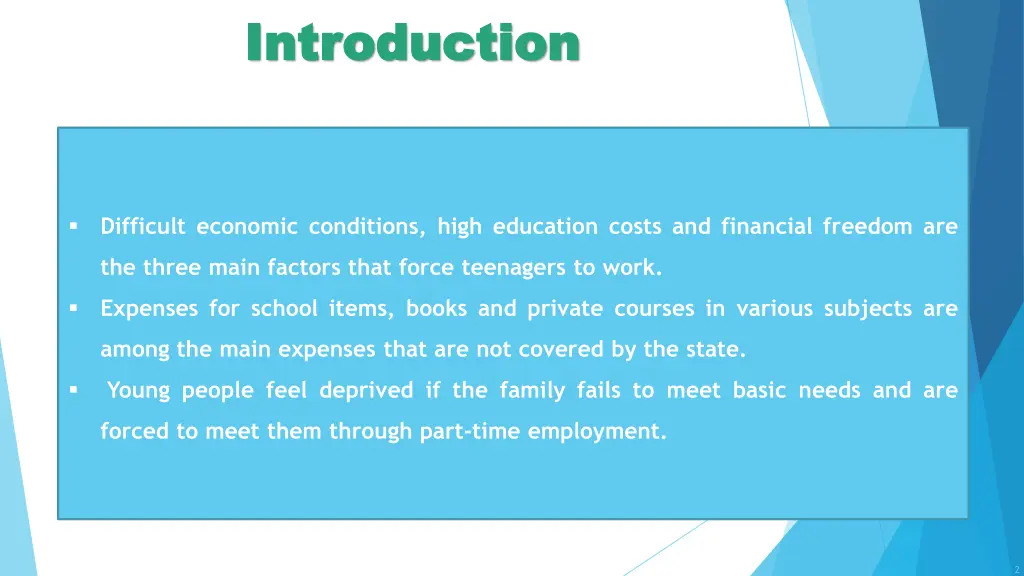 Introduction

▪ Difficult economic conditions, high education costs and financial freedom are the three main factors that force teenagers to work.

▪ Expenses for school items, books and private courses in various subjects are among the main expenses that are not covered by the state.

▪ Young people feel deprived if the family fails to meet basic needs and are forced to meet them through part-time employment.

2